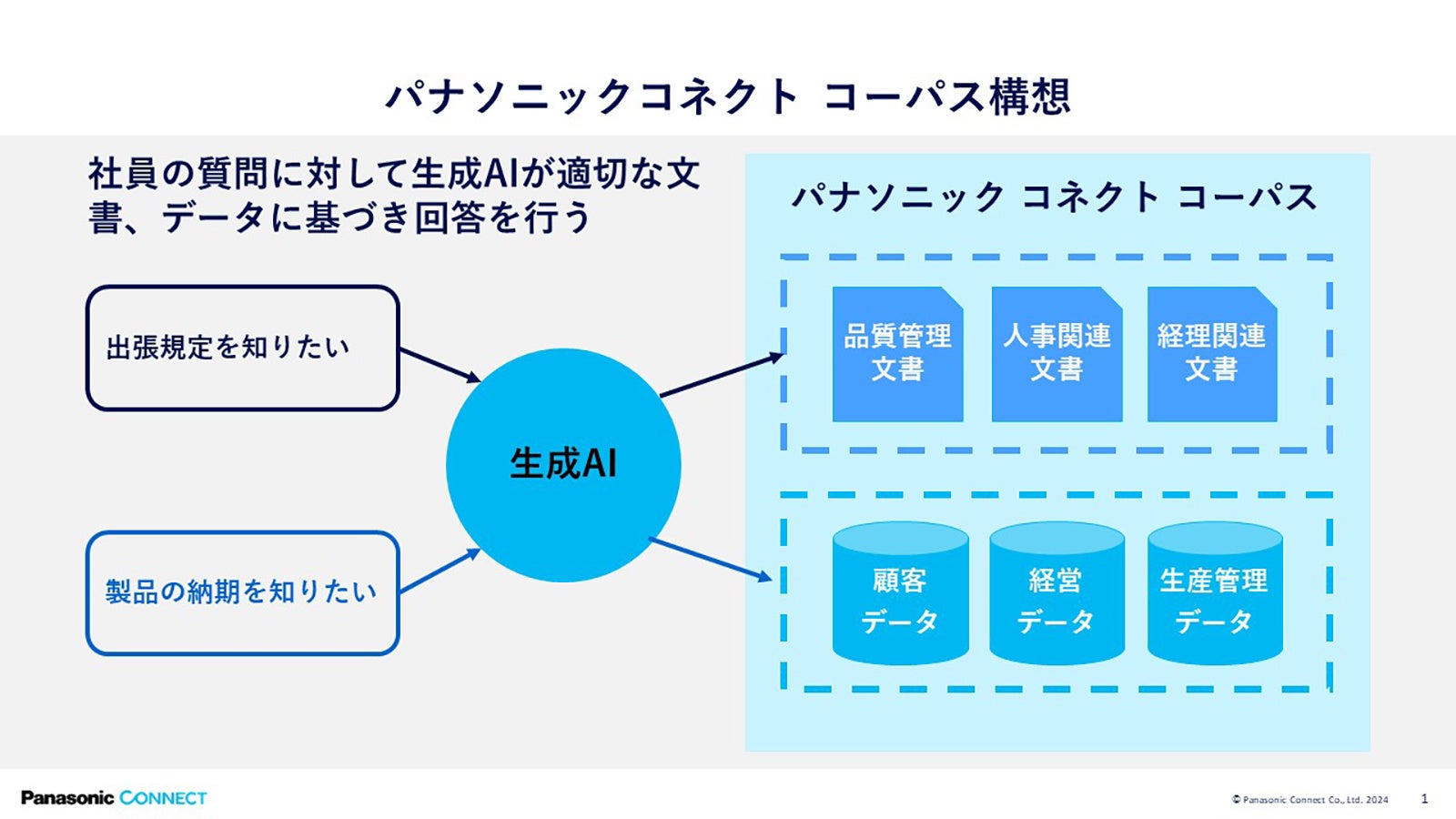 パナソニックコネクト コーパス構想

社員の質問に対して生成AIが適切な文書、データに基づき回答を行う

出張規定を知りたい

製品の納期を知りたい

生成AI

パナソニック コネクト コーパス

品質管理文書

人事関連文書

経理関連文書

顧客データ

経営データ

生産管理データ

Panasonic CONNECT

© Panasonic Connect Co., Ltd. 2024

1